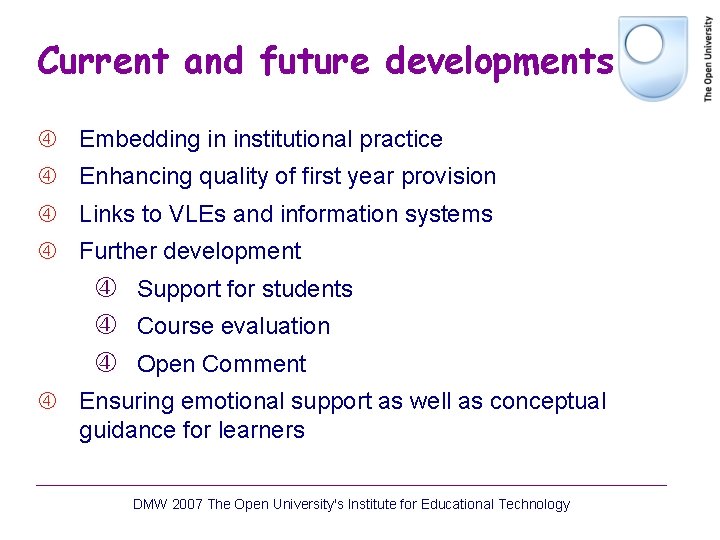 Current and future developments

The Open University

④ Embedding in institutional practice
④ Enhancing quality of first year provision
④ Links to VLEs and information systems
④ Further development
④ Support for students
④ Course evaluation
④ Open Comment
④ Ensuring emotional support as well as conceptual guidance for learners

DMW 2007 The Open University's Institute for Educational Technology